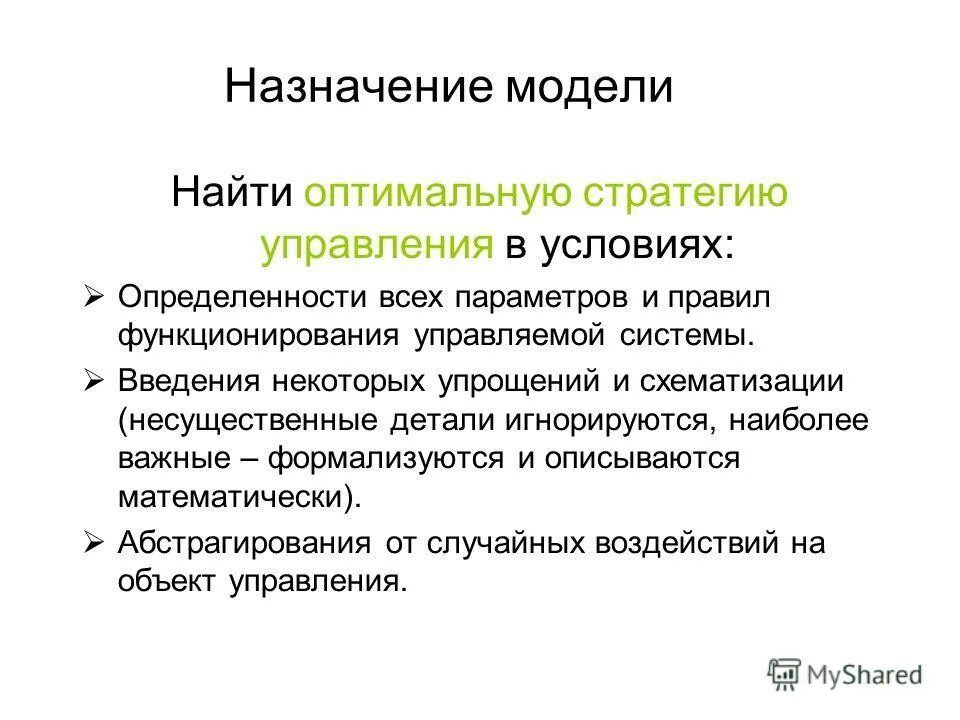 Назначение модели

Найти оптимальную стратегию управления в условиях:

➢ Определенности всех параметров и правил функционирования управляемой системы.

➢ Введения некоторых упрощений и схематизации (несущественные детали игнорируются, наиболее важные – формализуются и описываются математически).

➢ Абстрагирования от случайных воздействий на объект управления.

MyShared